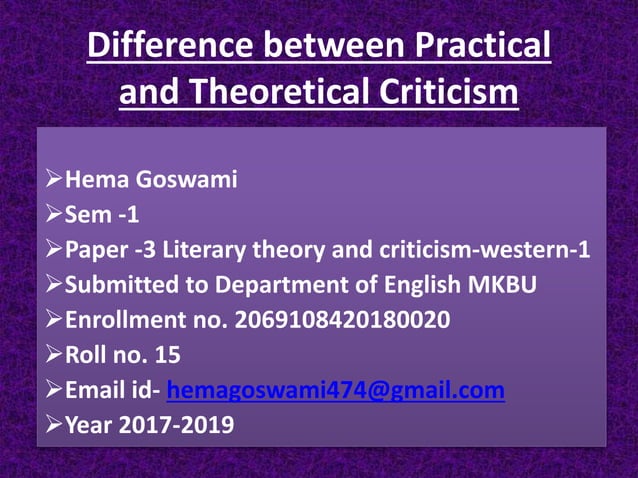 Difference between Practical and Theoretical Criticism

➢Hema Goswami
➢Sem -1
➢Paper -3 Literary theory and criticism-western-1
➢Submitted to Department of English MKBU
➢Enrollment no. 2069108420180020
➢Roll no. 15
➢Email id- hemagoswami474@gmail.com
➢Year 2017-2019